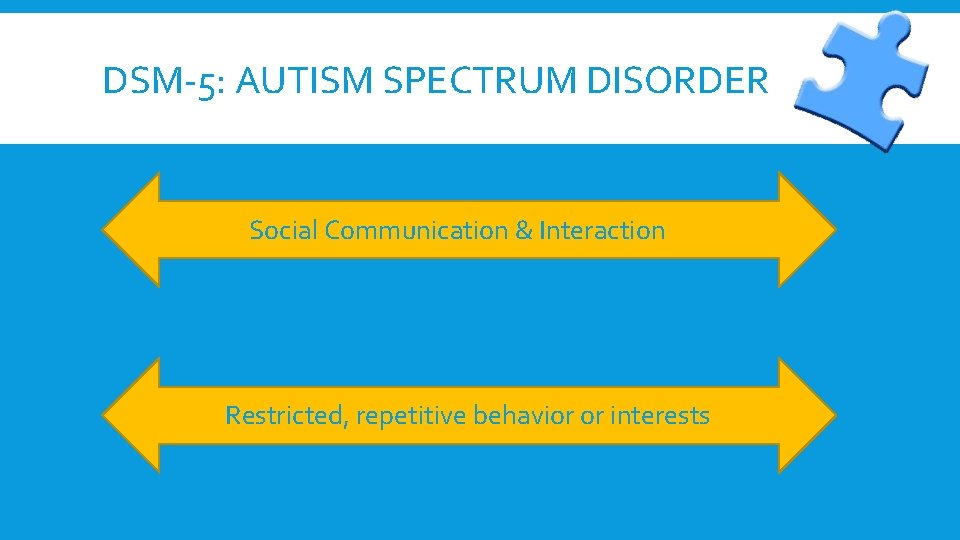 DSM-5: AUTISM SPECTRUM DISORDER

Social Communication & Interaction

Restricted, repetitive behavior or interests